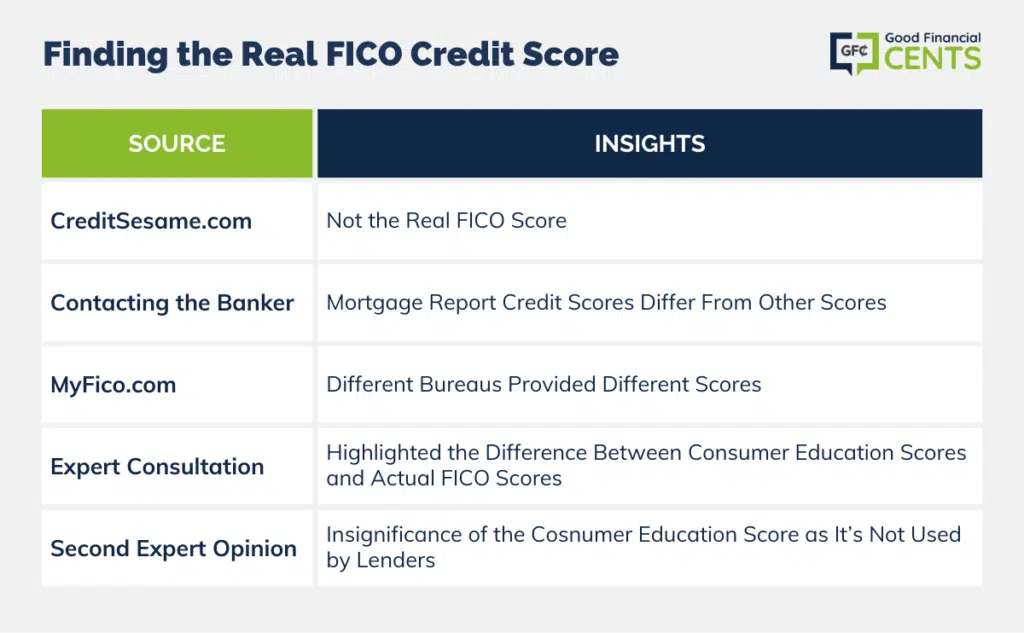 Finding the Real FICO Credit Score

GFC Good Financial CENTS

| SOURCE | INSIGHTS |
|---|---|
| CreditSesame.com | Not the Real FICO Score |
| Contacting the Banker | Mortgage Report Credit Scores Differ From Other Scores |
| MyFico.com | Different Bureaus Provided Different Scores |
| Expert Consultation | Highlighted the Difference Between Consumer Education Scores and Actual FICO Scores |
| Second Expert Opinion | Insignificance of the Cosnumer Education Score as It's Not Used by Lenders |